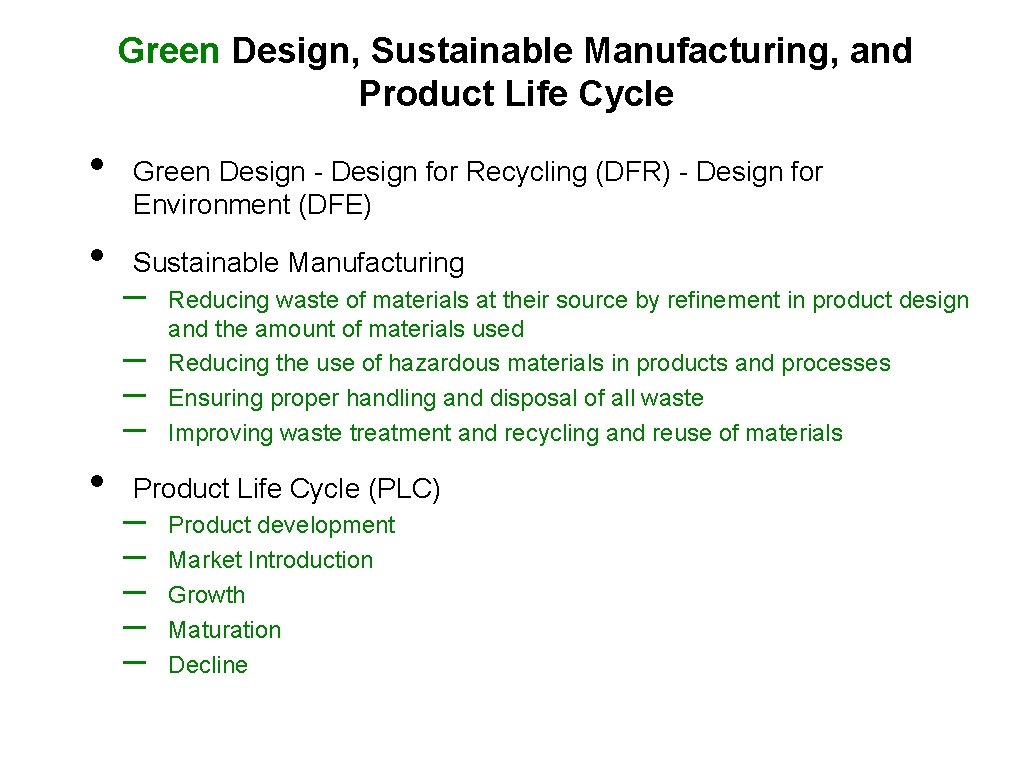 Green Design, Sustainable Manufacturing, and Product Life Cycle

• Green Design - Design for Recycling (DFR) - Design for Environment (DFE)

• Sustainable Manufacturing
– Reducing waste of materials at their source by refinement in product design and the amount of materials used
– Reducing the use of hazardous materials in products and processes
– Ensuring proper handling and disposal of all waste
– Improving waste treatment and recycling and reuse of materials

• Product Life Cycle (PLC)
– Product development
– Market Introduction
– Growth
– Maturation
– Decline